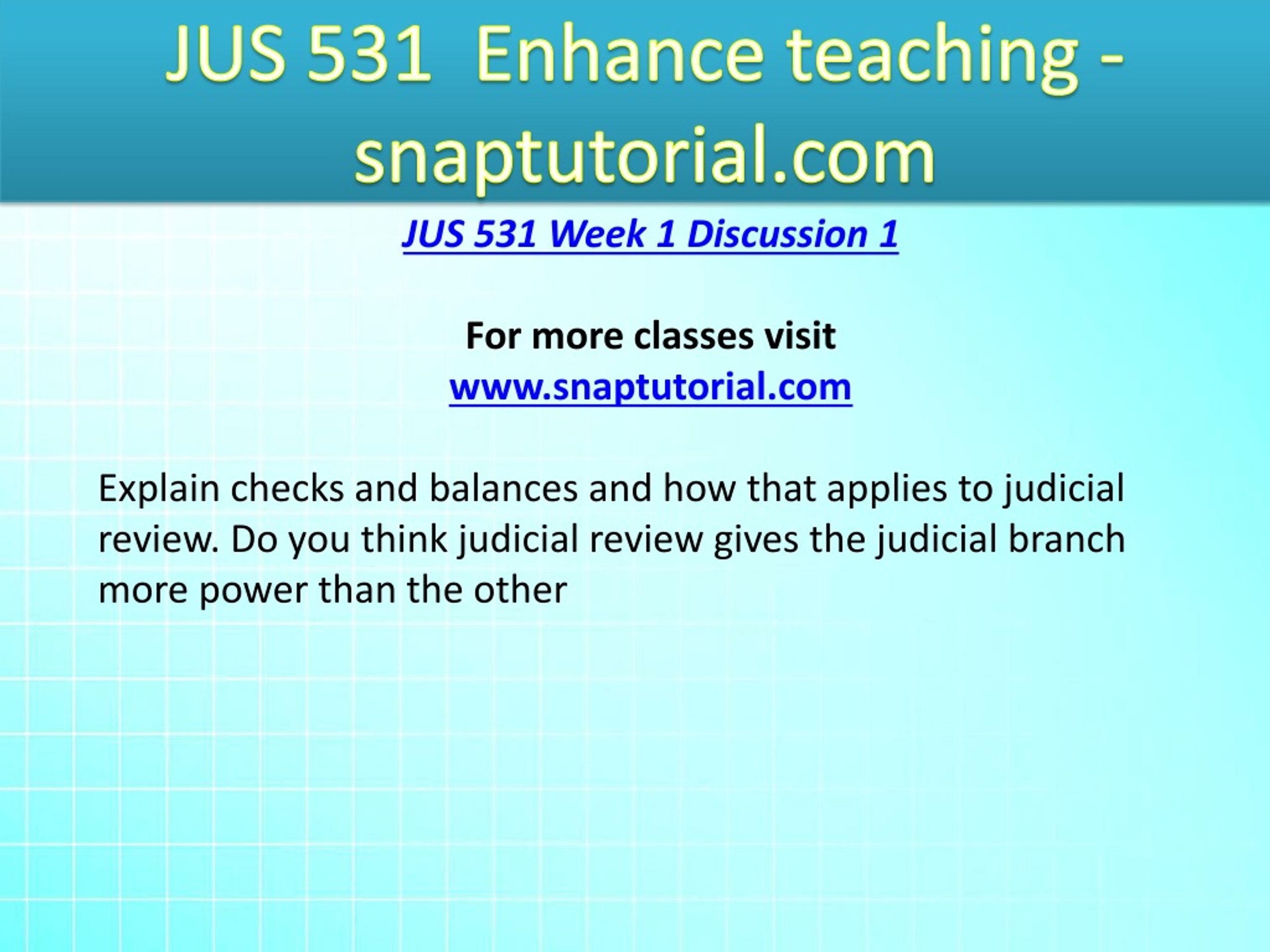 JUS 531 Enhance teaching - snaptutorial.com

JUS 531 Week 1 Discussion 1

For more classes visit
www.snaptutorial.com

Explain checks and balances and how that applies to judicial review. Do you think judicial review gives the judicial branch more power than the other